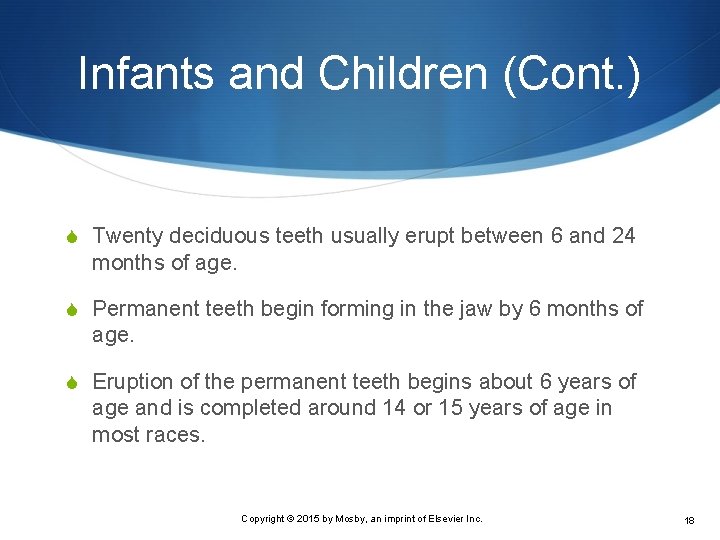 Infants and Children (Cont.)

Twenty deciduous teeth usually erupt between 6 and 24 months of age.

Permanent teeth begin forming in the jaw by 6 months of age.

Eruption of the permanent teeth begins about 6 years of age and is completed around 14 or 15 years of age in most races.

Copyright © 2015 by Mosby, an imprint of Elsevier Inc.

18